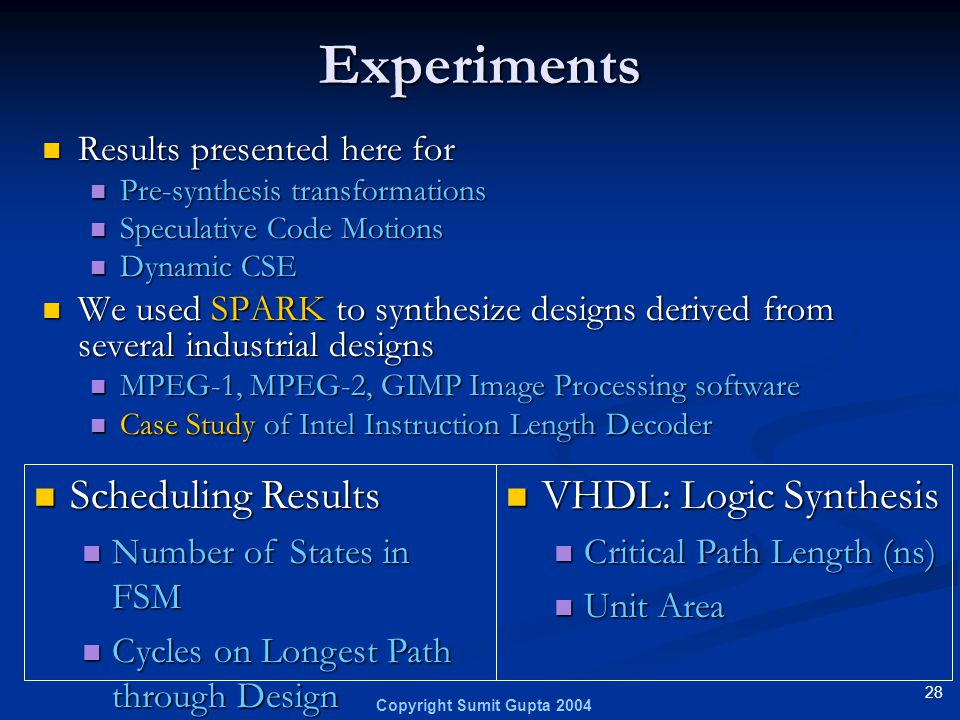 Experiments

Results presented here for

Pre-synthesis transformations

Speculative Code Motions

Dynamic CSE

We used SPARK to synthesize designs derived from several industrial designs

MPEG-1, MPEG-2, GIMP Image Processing software

Case Study of Intel Instruction Length Decoder

Scheduling Results

Number of States in FSM

Cycles on Longest Path through Design

VHDL: Logic Synthesis

Critical Path Length (ns)

Unit Area

Copyright Sumit Gupta 2004

28